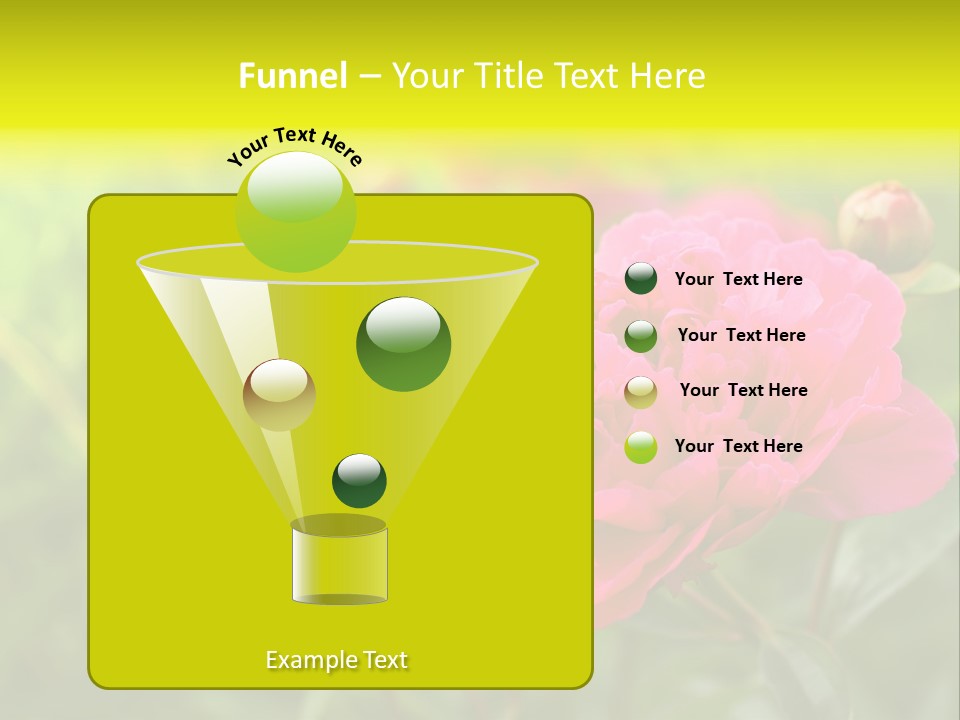 Funnel – Your Title Text Here

Your Text Here

Your Text Here

Your Text Here

Your Text Here

Your Text Here

Example Text